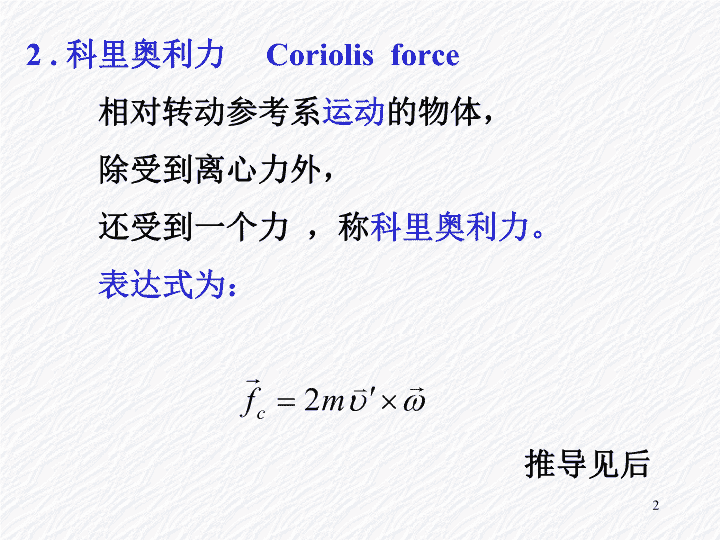 2 . 科里奥利力　Coriolis force

相对转动参考系运动的物体，

除受到离心力外，

还受到一个力 ，称科里奥利力。

表达式为：

$\vec{f}_c = 2m\vec{\upsilon}' \times \vec{\omega}$

推导见后

2